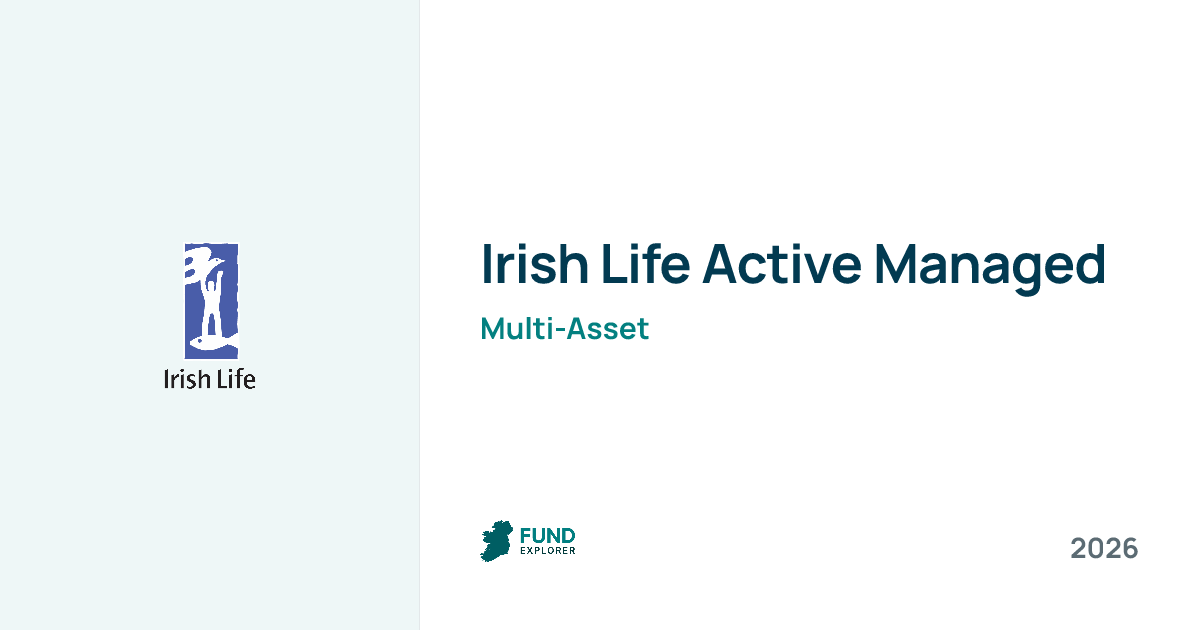 Irish Life

Irish Life Active Managed

Multi-Asset

FUND
EXPLORER

2026